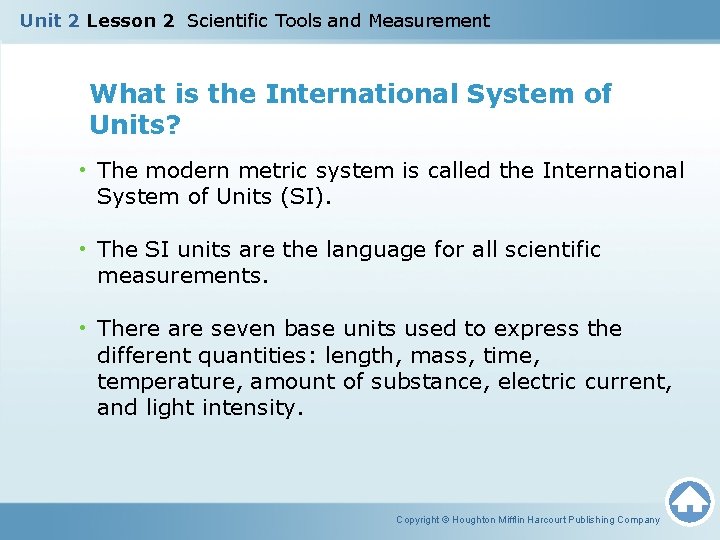 Unit 2 Lesson 2 Scientific Tools and Measurement

What is the International System of Units?

• The modern metric system is called the International System of Units (SI).

• The SI units are the language for all scientific measurements.

• There are seven base units used to express the different quantities: length, mass, time, temperature, amount of substance, electric current, and light intensity.

Copyright © Houghton Mifflin Harcourt Publishing Company